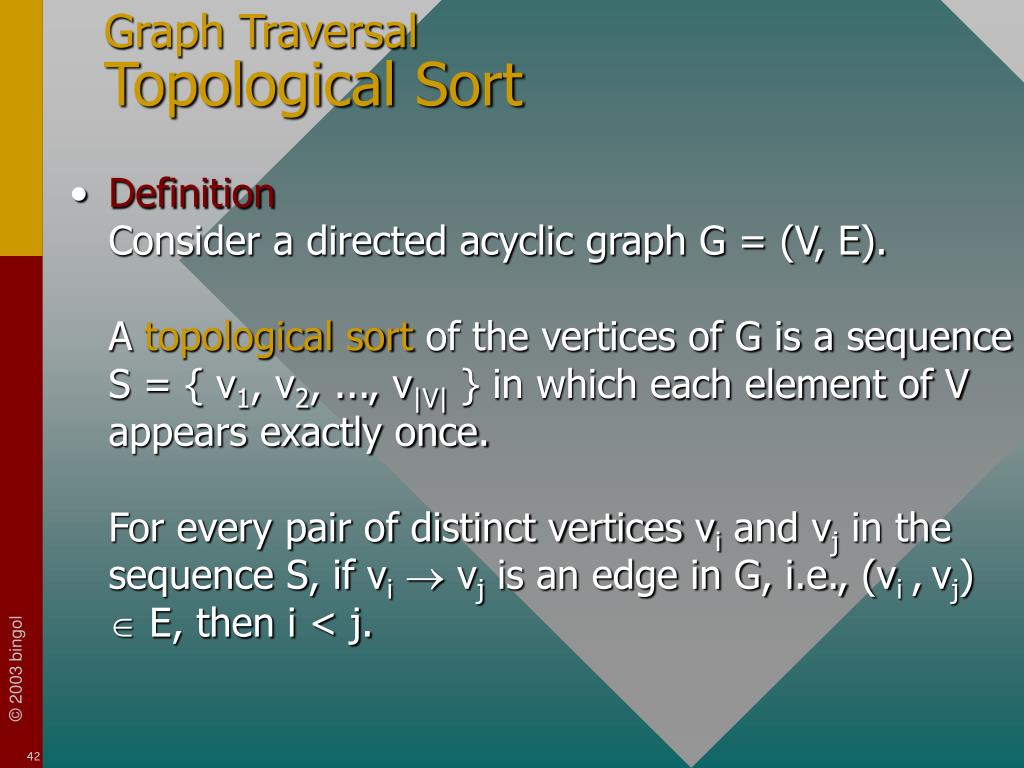 Graph Traversal
Topological Sort

• Definition
Consider a directed acyclic graph G = (V, E).

A topological sort of the vertices of G is a sequence S = { $v_1$, $v_2$, ..., $v_{|V|}$ } in which each element of V appears exactly once.

For every pair of distinct vertices $v_i$ and $v_j$ in the sequence S, if $v_i \rightarrow v_j$ is an edge in G, i.e., ($v_i$ , $v_j$) $\in$ E, then i < j.

© 2003 bingol

42